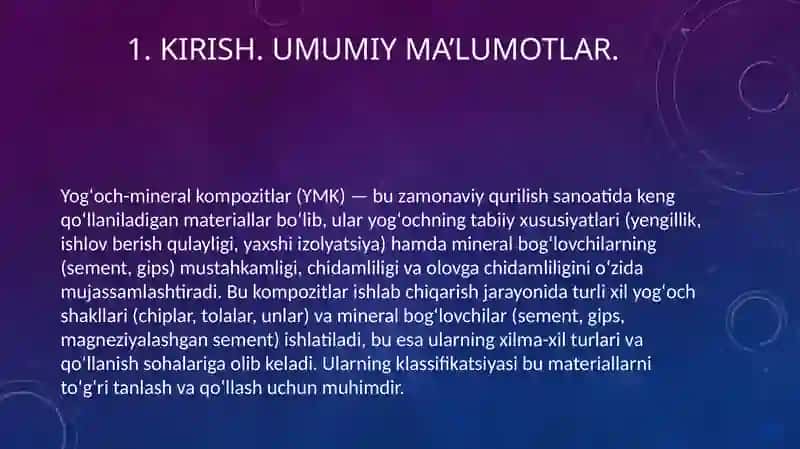 1. KIRISH. UMUMIY MA’LUMOTLAR.

Yog‘och-mineral kompozitlar (YMK) — bu zamonaviy qurilish sanoatida keng qo‘llaniladigan materiallar bo‘lib, ular yog‘ochning tabiiy xususiyatlari (yengillik, ishlov berish qulayligi, yaxshi izolyatsiya) hamda mineral bog‘lovchilarning (sement, gips) mustahkamligi, chidamliligi va olovga chidamliligini o‘zida mujassamlashtiradi. Bu kompozitlar ishlab chiqarish jarayonida turli xil yog‘och shakllari (chiplar, tolalar, unlar) va mineral bog‘lovchilar (sement, gips, magneziyalashgan sement) ishlatiladi, bu esa ularning xilma-xil turlari va qo‘llanish sohalariga olib keladi. Ularning klassifikatsiyasi bu materiallarni to‘g‘ri tanlash va qo‘llash uchun muhimdir.